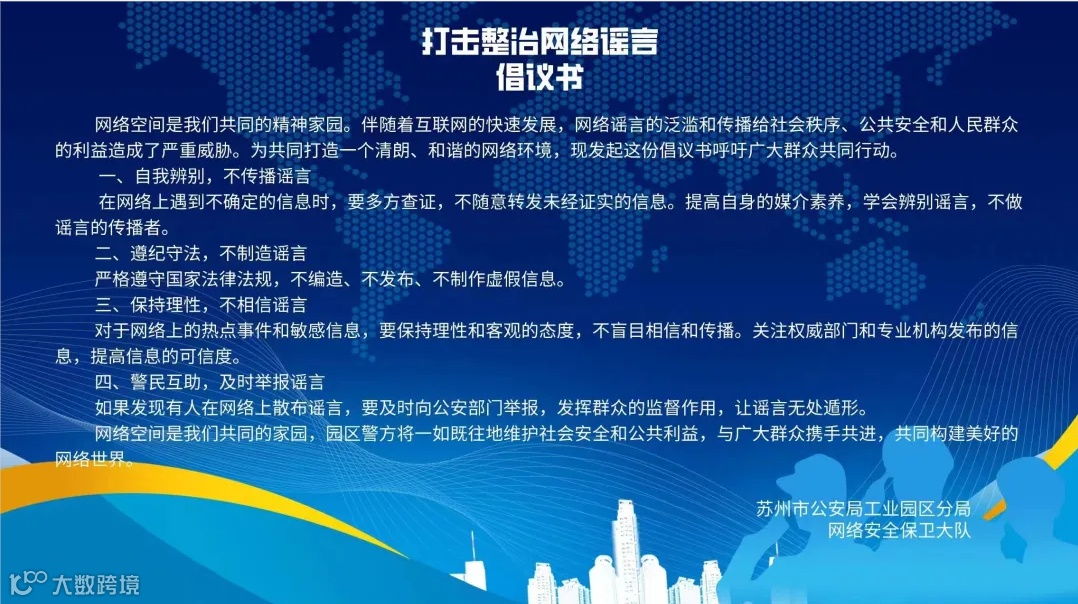 打击整治网络谣言
倡议书

网络空间是我们共同的精神家园。伴随着互联网的快速发展，网络谣言的泛滥和传播给社会秩序、公共安全和人民群众的利益造成了严重威胁。为共同打造一个清朗、和谐的网络环境，现发起这份倡议书呼吁广大群众共同行动。

一、自我辨别，不传播谣言

在网络上遇到不确定的信息时，要多方查证，不随意转发未经证实的信息。提高自身的媒介素养，学会辨别谣言，不做谣言的传播者。

二、遵纪守法，不制造谣言

严格遵守国家法律法规，不编造、不发布、不制作虚假信息。

三、保持理性，不相信谣言

对于网络上的热点事件和敏感信息，要保持理性和客观的态度，不盲目相信和传播。关注权威部门和专业机构发布的信息，提高信息的可信度。

四、警民互助，及时举报谣言

如果发现有人在网络上散布谣言，要及时向公安部门举报，发挥群众的监督作用，让谣言无处遁形。

网络空间是我们共同的家园，园区警方将一如既往地维护社会安全和公共利益，与广大群众携手共进，共同构建美好的网络世界。

苏州市公安局工业园区分局
网络安全保卫大队

大数跨境